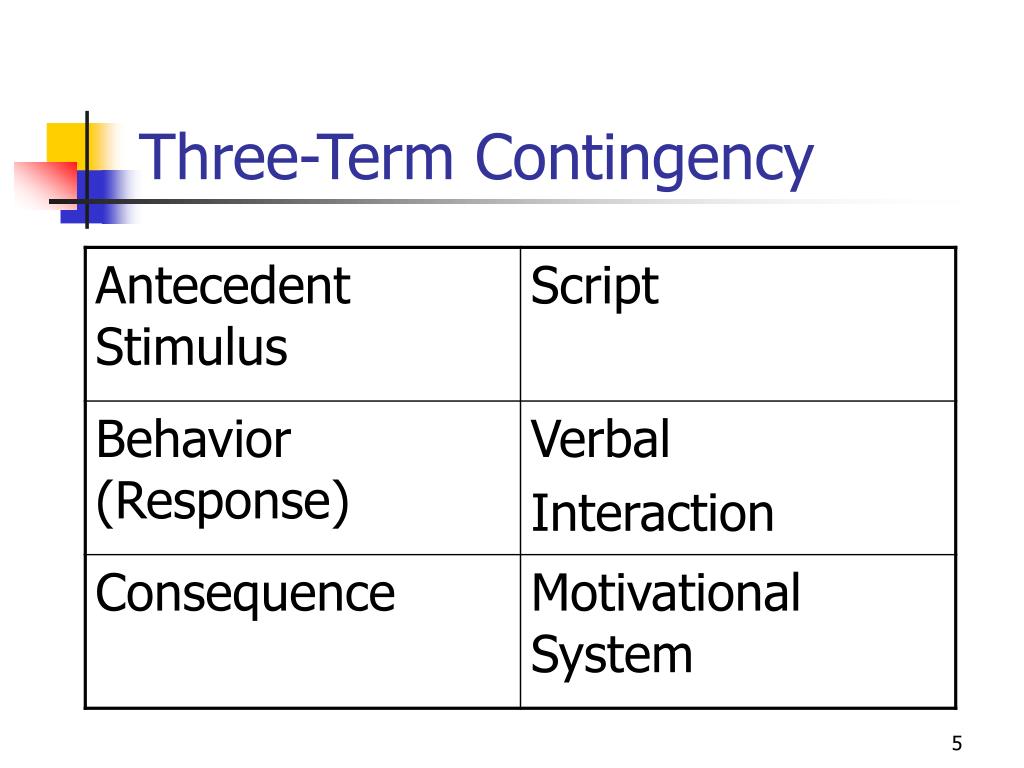 Three-Term Contingency

| Antecedent Stimulus | Script |
|---|---|
| Behavior (Response) | Verbal Interaction |
| Consequence | Motivational System |

5